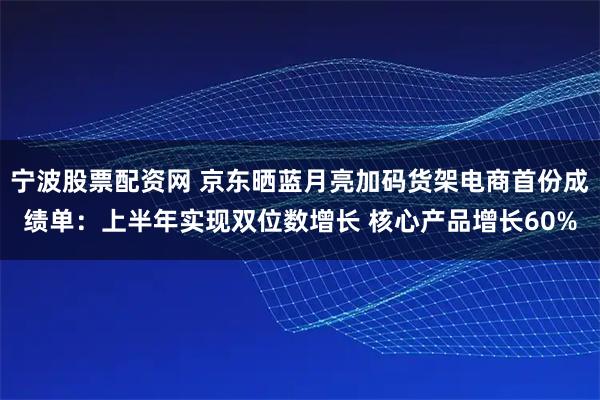 宁波股票配资网 京东晒蓝月亮加码货架电商首份成绩单：上半年实现双位数增长 核心产品增长60%